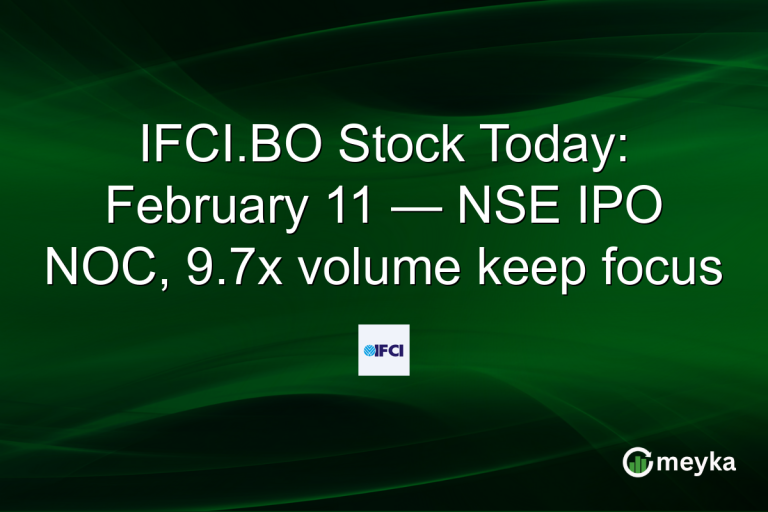 IFCI.BO Stock Today: February 11 — NSE IPO NOC, 9.7x volume keep focus

IFCI

meyka